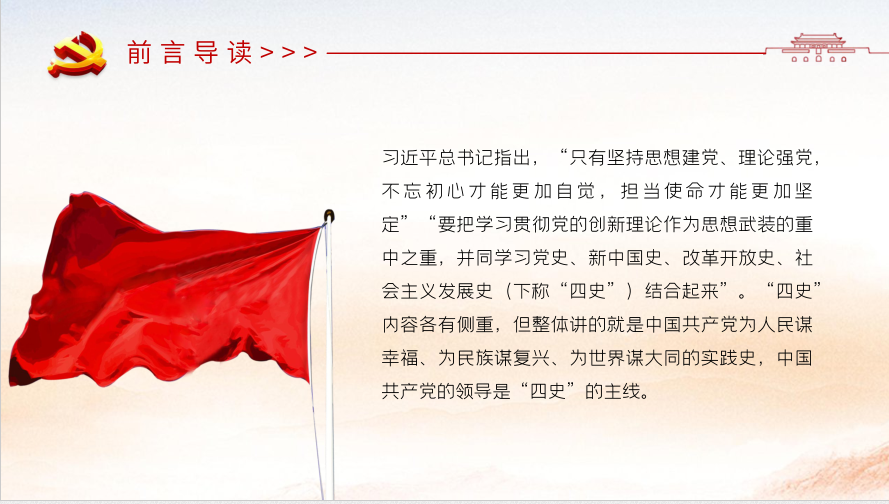 前言导读>>>

习近平总书记指出，“只有坚持思想建党、理论强党，不忘初心才能更加自觉，担当使命才能更加坚定”“要把学习贯彻党的创新理论作为思想武装的重中之重，并同学习党史、新中国史、改革开放史、社会主义发展史（下称“四史”）结合起来”。“四史”内容各有侧重，但整体讲的就是中国共产党为人民谋幸福、为民族谋复兴、为世界谋大同的实践史，中国共产党的领导是“四史”的主线。